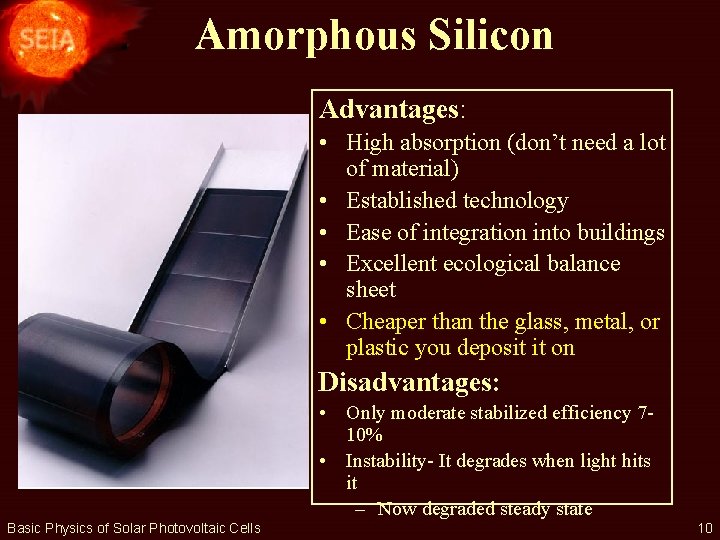 SEIA

Amorphous Silicon

Advantages:
• High absorption (don't need a lot of material)
• Established technology
• Ease of integration into buildings
• Excellent ecological balance sheet
• Cheaper than the glass, metal, or plastic you deposit it on

Disadvantages:
• Only moderate stabilized efficiency 7-10%
• Instability- It degrades when light hits it
– Now degraded steady state

Basic Physics of Solar Photovoltaic Cells

10